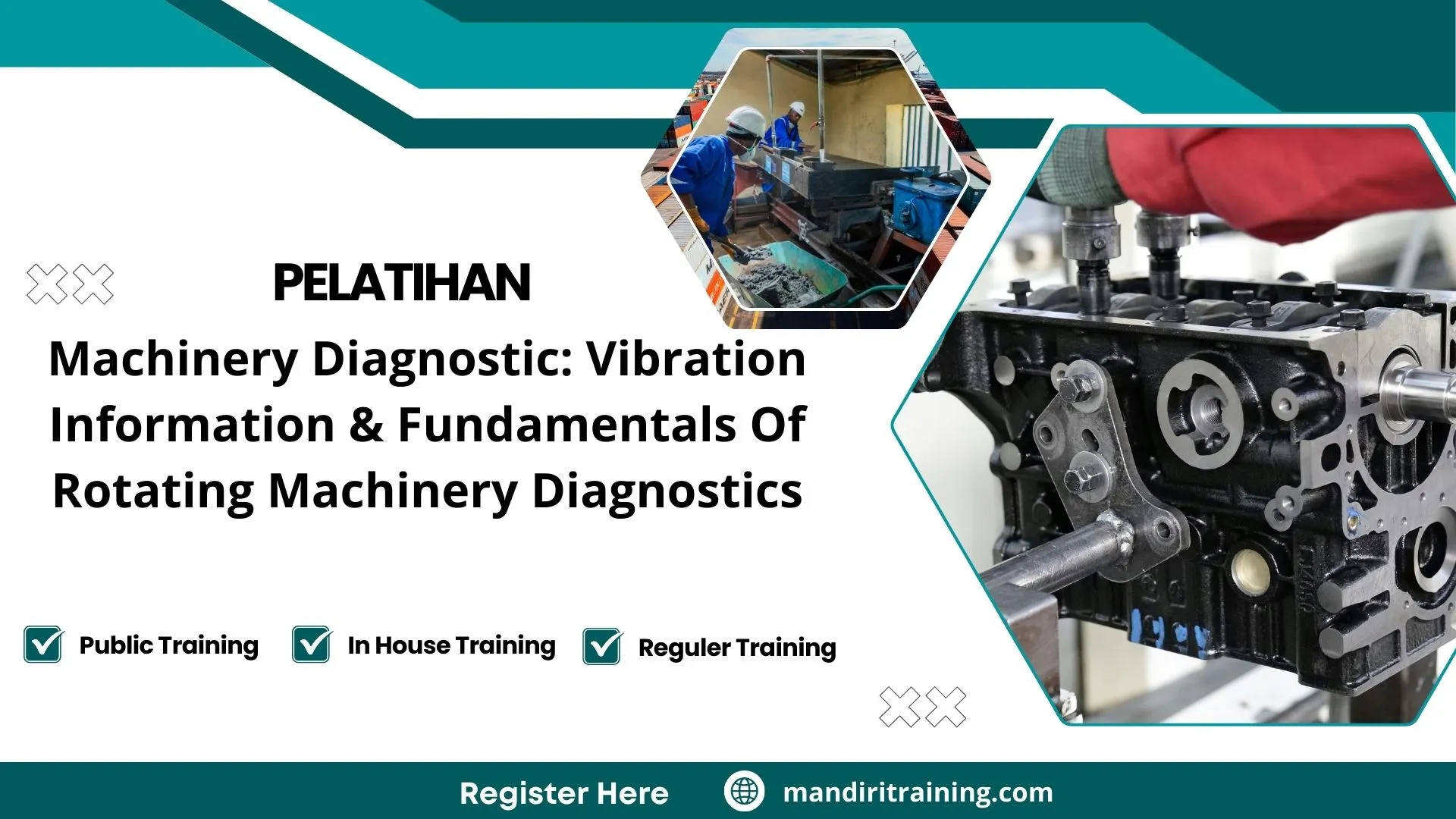 PELATIHAN

Machinery Diagnostic: Vibration Information & Fundamentals Of Rotating Machinery Diagnostics

Public Training

In House Training

Reguler Training

Register Here

mandiritraining.com